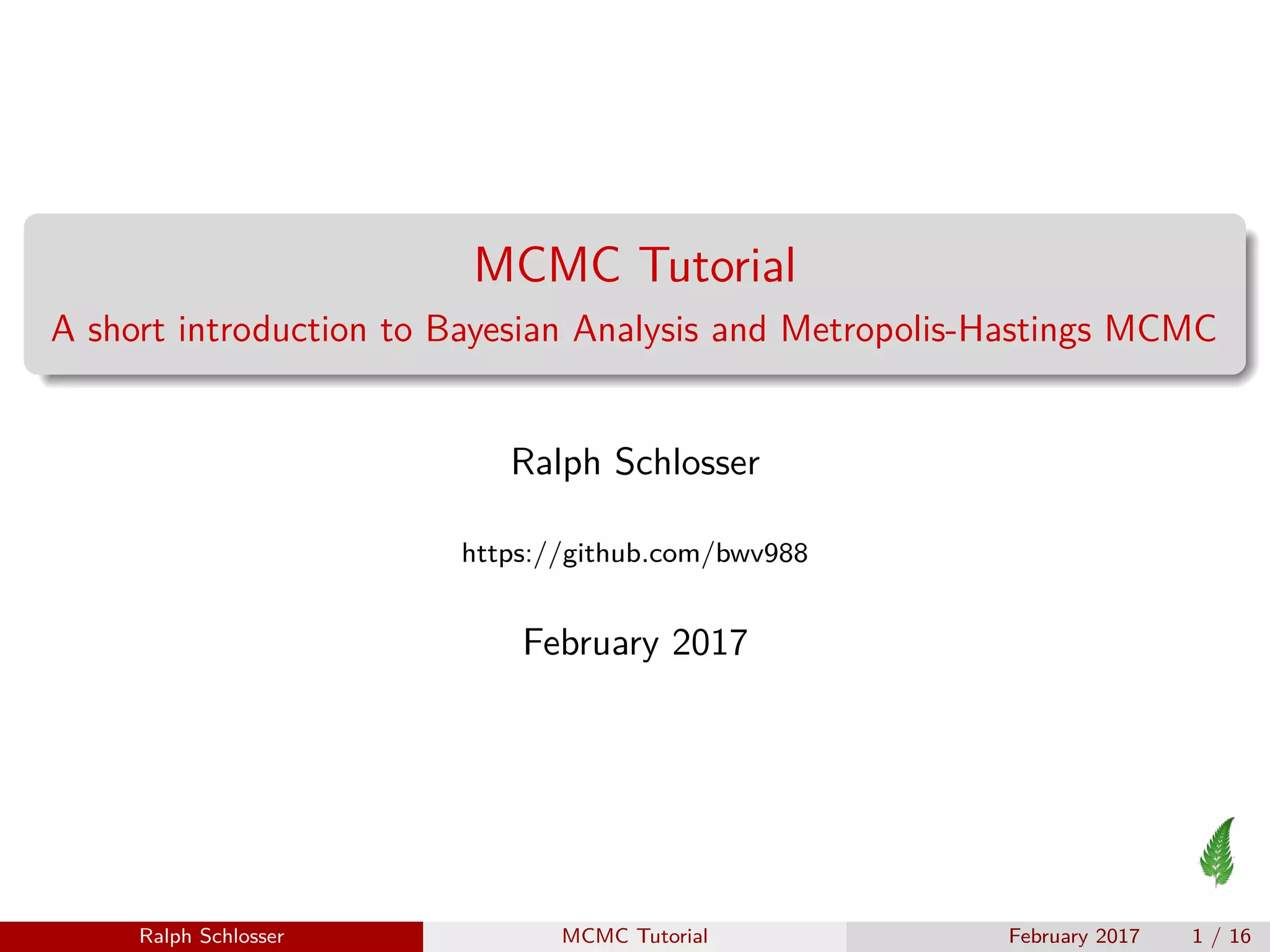 MCMC Tutorial

A short introduction to Bayesian Analysis and Metropolis-Hastings MCMC

Ralph Schlosser

https://github.com/bwv988

February 2017

Ralph Schlosser MCMC Tutorial February 2017 1 / 16